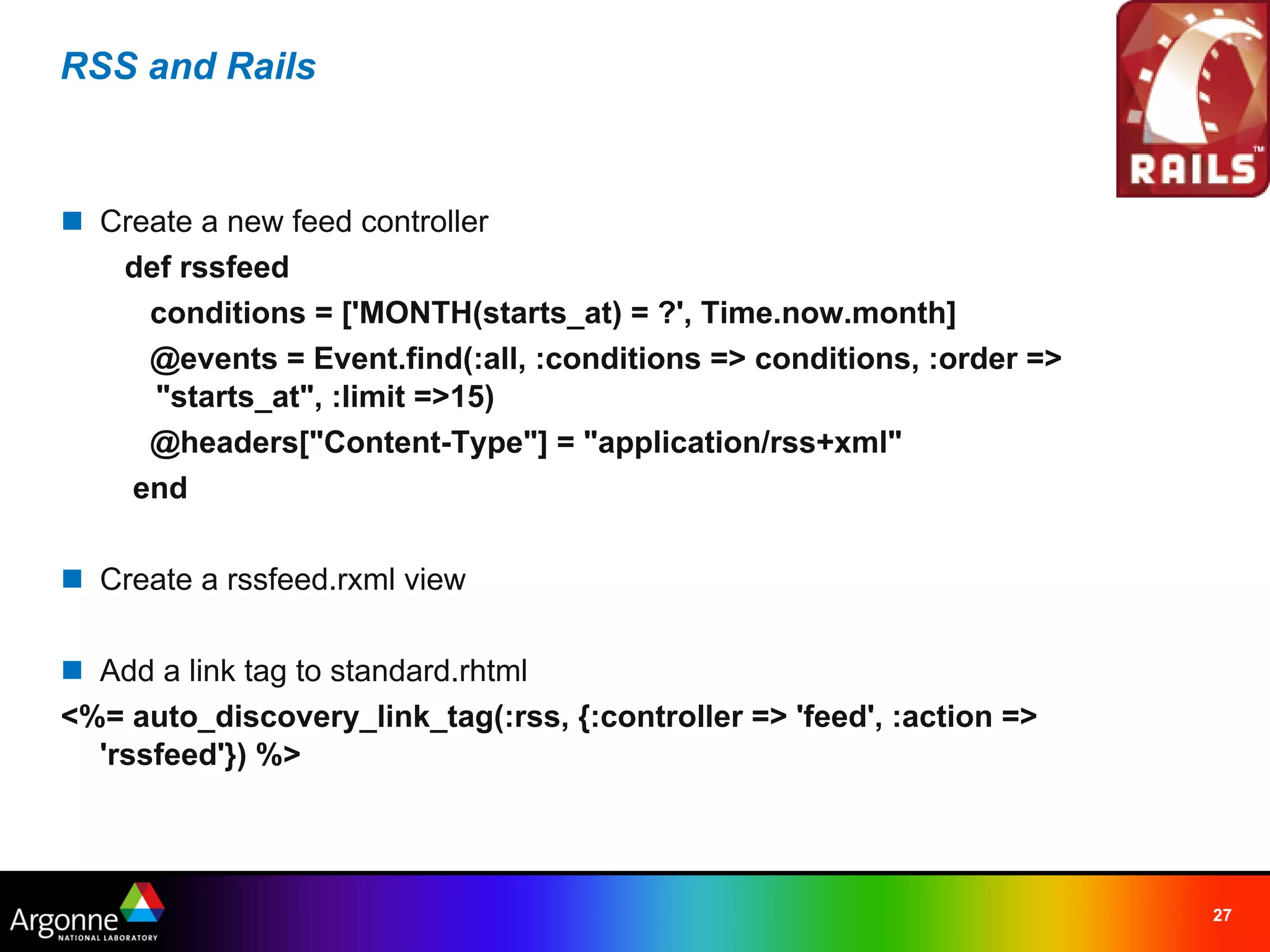 RSS and Rails

RAILS™

Create a new feed controller

def rssfeed

conditions = ['MONTH(starts_at) = ?', Time.now.month]

@events = Event.find(:all, :conditions => conditions, :order => "starts_at", :limit =>15)

@headers["Content-Type"] = "application/rss+xml"

end

Create a rssfeed.rxml view

Add a link tag to standard.rhtml

<%= auto_discovery_link_tag(:rss, {:controller => 'feed', :action => 'rssfeed'}) %>

Argonne NATIONAL LABORATORY

27